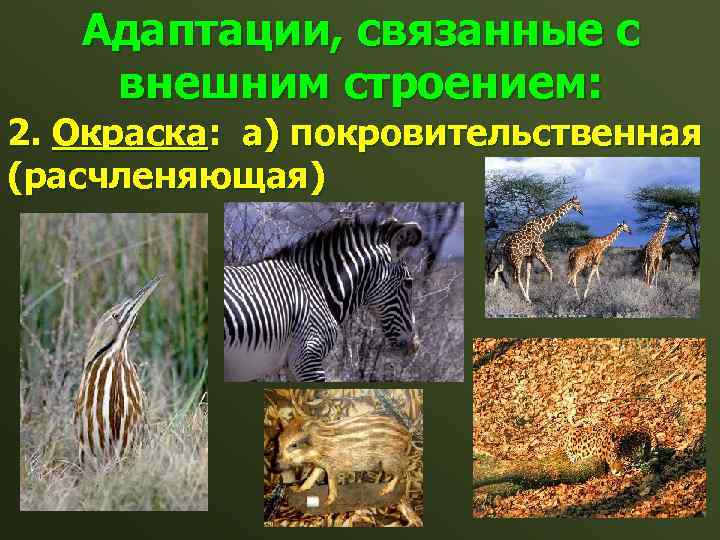 Адаптации, связанные с внешним строением:

2. Окраска: а) покровительственная (расчленяющая)